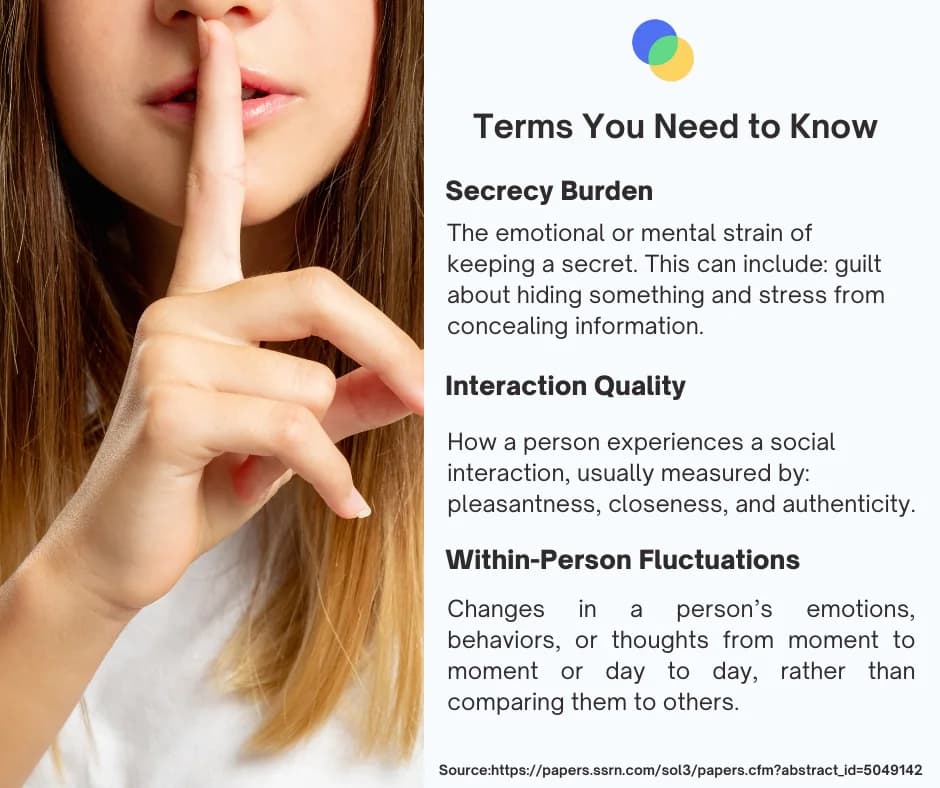 Terms You Need to Know

Secrecy Burden

The emotional or mental strain of keeping a secret. This can include: guilt about hiding something and stress from concealing information.

Interaction Quality

How a person experiences a social interaction, usually measured by: pleasantness, closeness, and authenticity.

Within-Person Fluctuations

Changes in a person's emotions, behaviors, or thoughts from moment to moment or day to day, rather than comparing them to others.

Source:https://papers.ssrn.com/sol3/papers.cfm?abstract_id=5049142